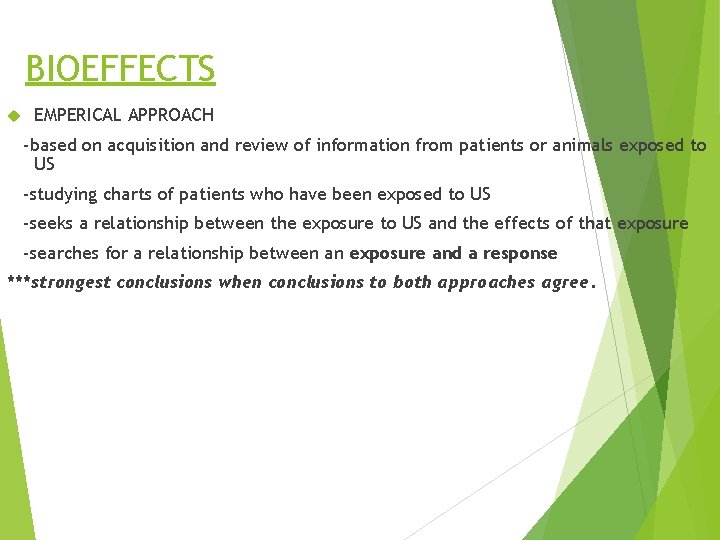 BIOEFFECTS

EMPERICAL APPROACH

-based on acquisition and review of information from patients or animals exposed to US

-studying charts of patients who have been exposed to US

-seeks a relationship between the exposure to US and the effects of that exposure

-searches for a relationship between an exposure and a response

***strongest conclusions when conclusions to both approaches agree.